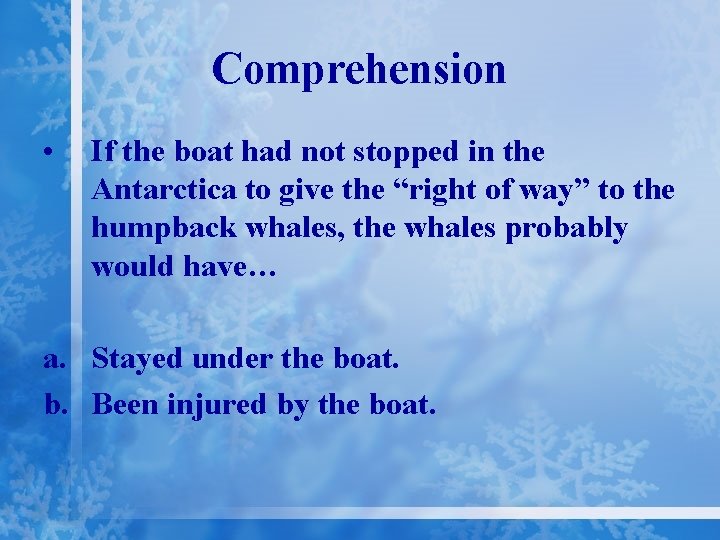 Comprehension

• If the boat had not stopped in the Antarctica to give the “right of way” to the humpback whales, the whales probably would have…

a. Stayed under the boat.
b. Been injured by the boat.